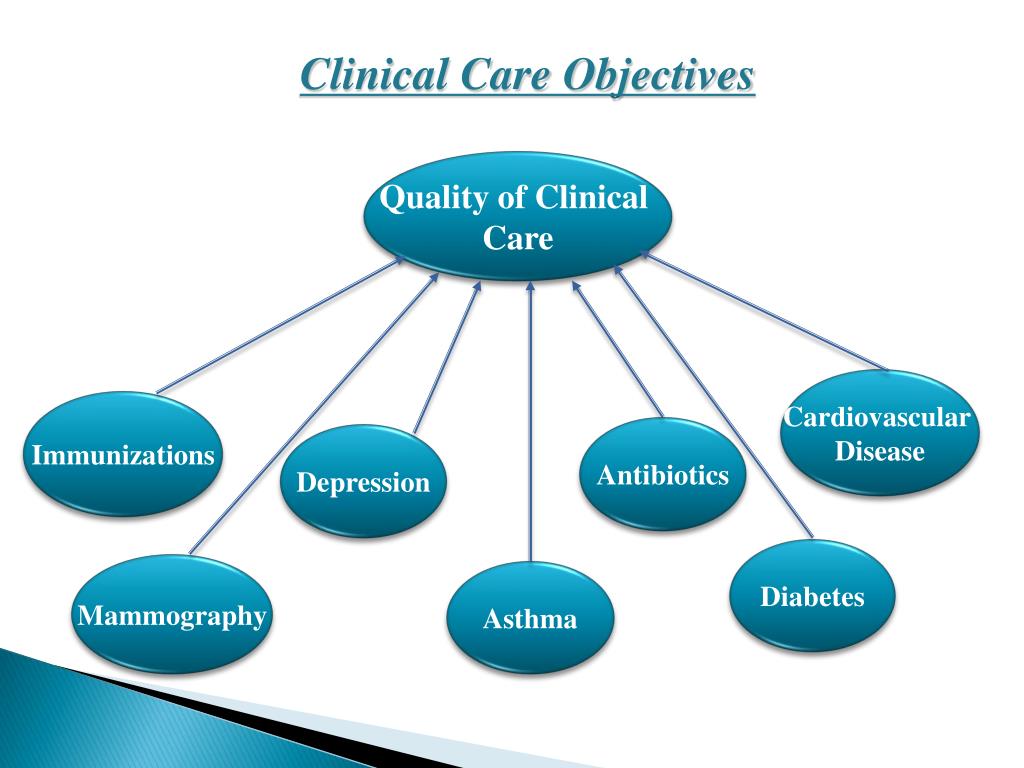 Clinical Care Objectives

Quality of Clinical Care

Immunizations

Depression

Antibiotics

Cardiovascular Disease

Mammography

Asthma

Diabetes